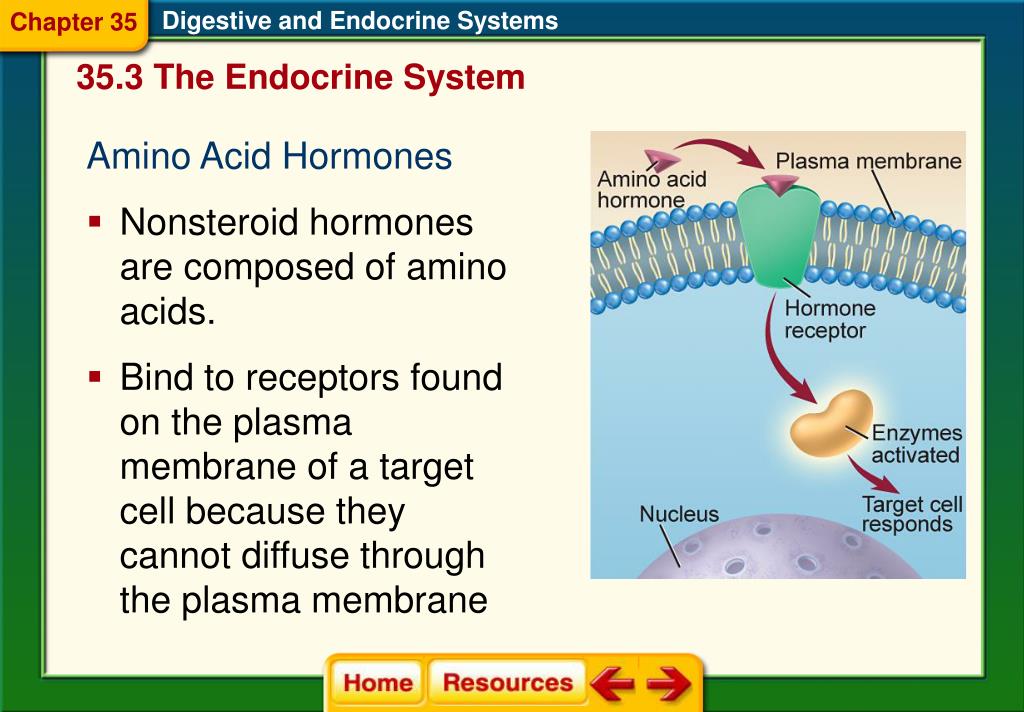 Chapter 35 Digestive and Endocrine Systems

35.3 The Endocrine System

Amino Acid Hormones

▪ Nonsteroid hormones are composed of amino acids.

▪ Bind to receptors found on the plasma membrane of a target cell because they cannot diffuse through the plasma membrane

Amino acid hormone

Plasma membrane

Hormone receptor

Enzymes activated

Target cell responds

Nucleus

Home Resources